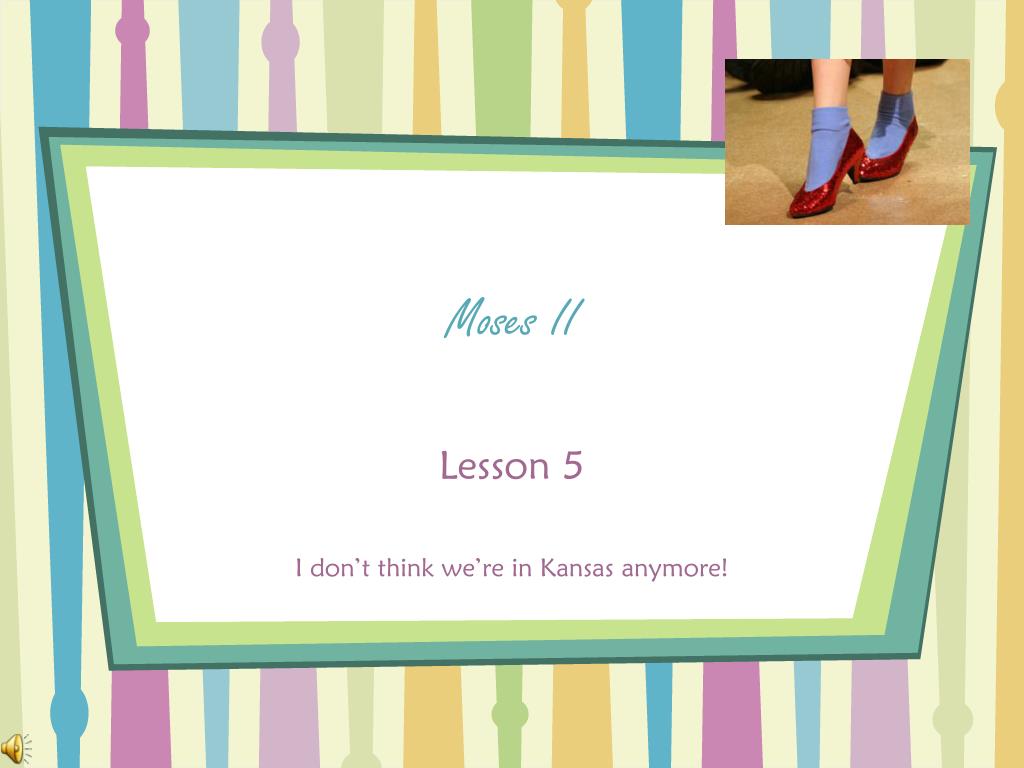 Moses II

Lesson 5

I don't think we're in Kansas anymore!